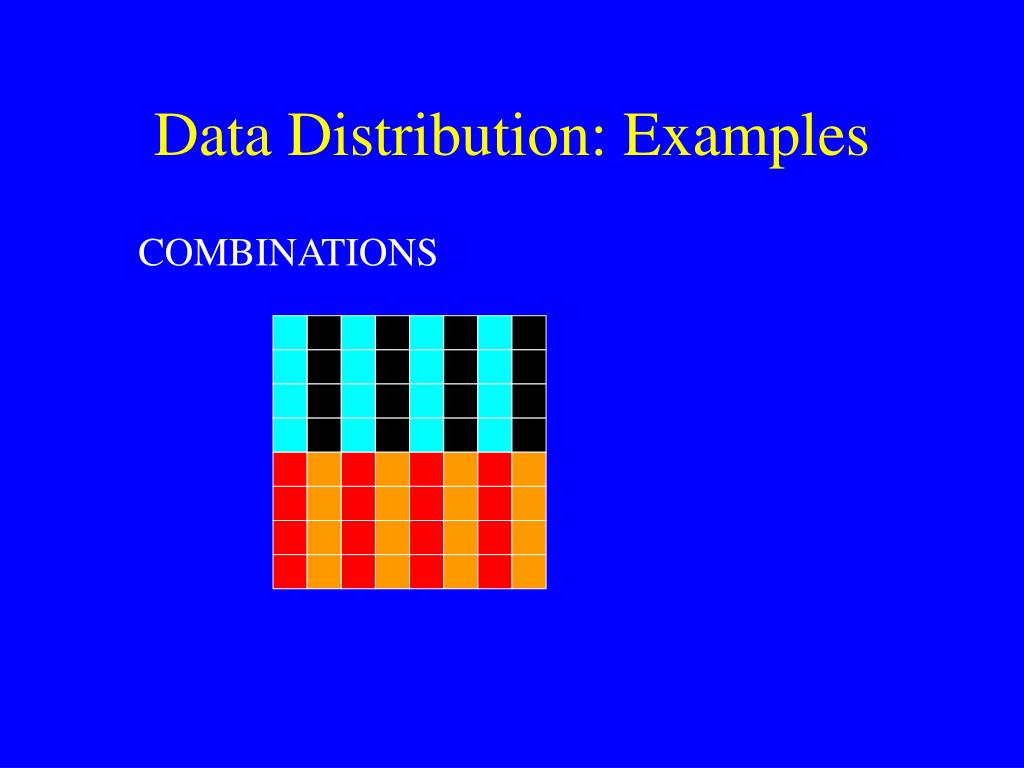 Data Distribution: Examples

COMBINATIONS